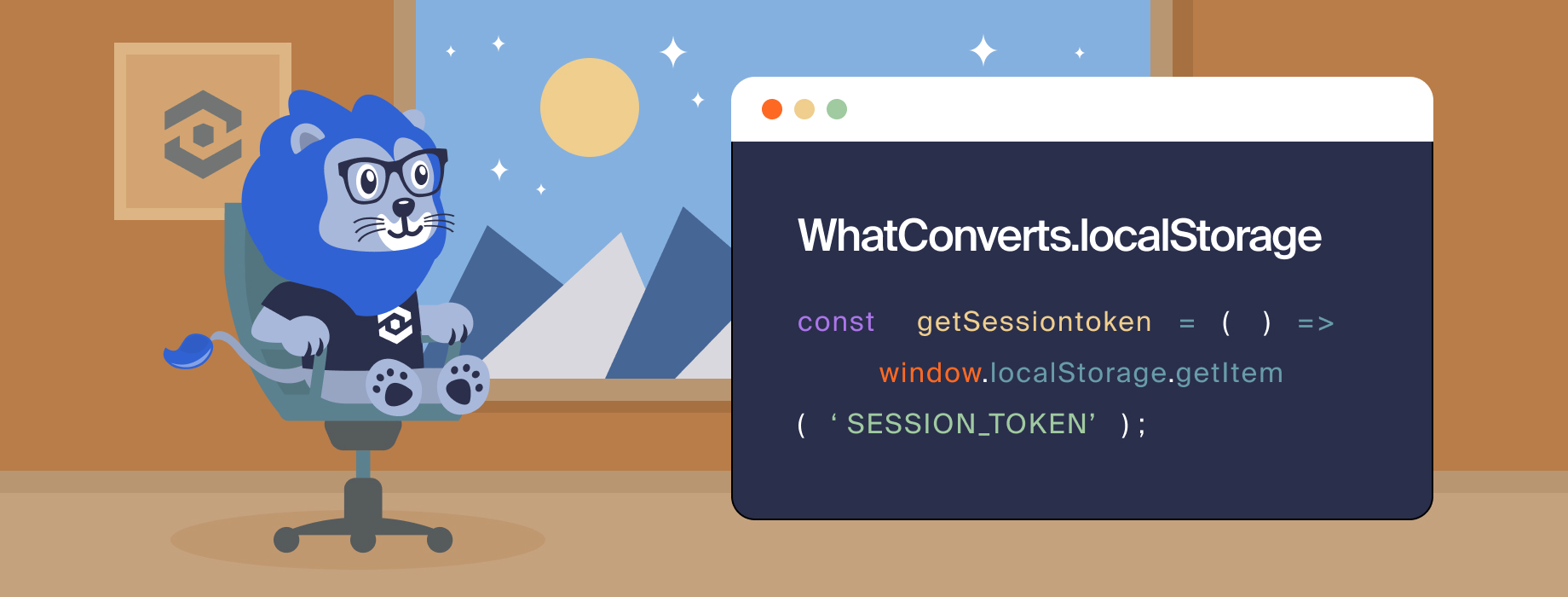 WhatConverts.localStorage

const getSessiontoken = ( ) =>
window.localStorage.getItem
( ‘ SESSION_TOKEN’ ) ;